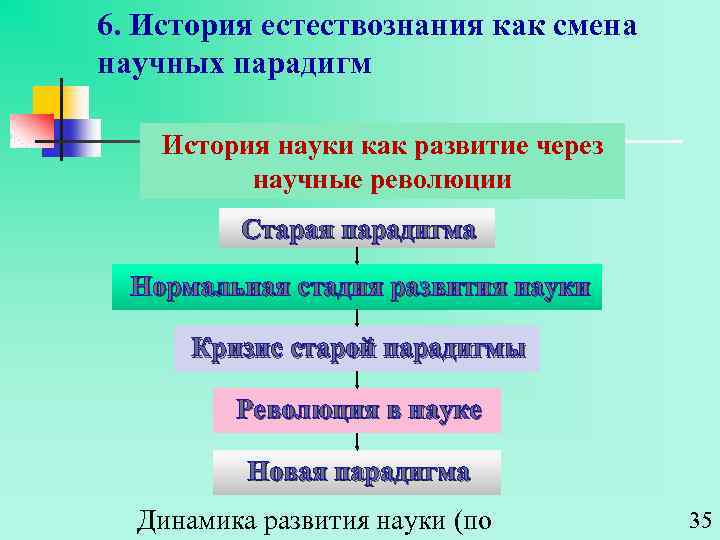 6. История естествознания как смена научных парадигм

История науки как развитие через научные революции

Старая парадигма

Нормальная стадия развития науки

Кризис старой парадигмы

Революция в науке

Новая парадигма

Динамика развития науки (по

35